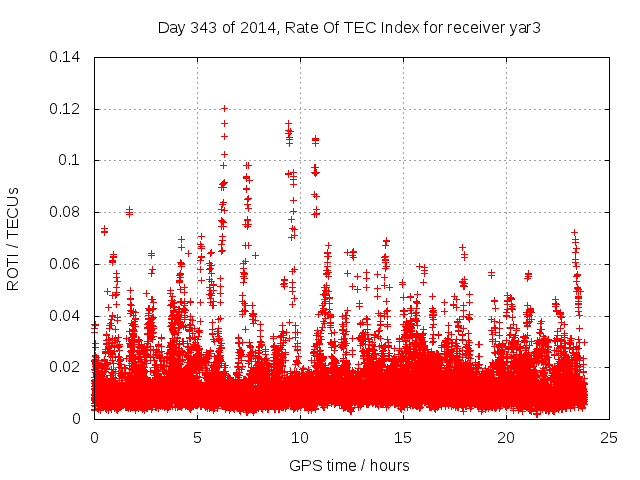 Day 343 of 2014, Rate Of TEC Index for receiver yar3

ROTI / TECUs

0.14
0.12
0.1
0.08
0.06
0.04
0.02
0

0
5
10
15
20
25

GPS time / hours